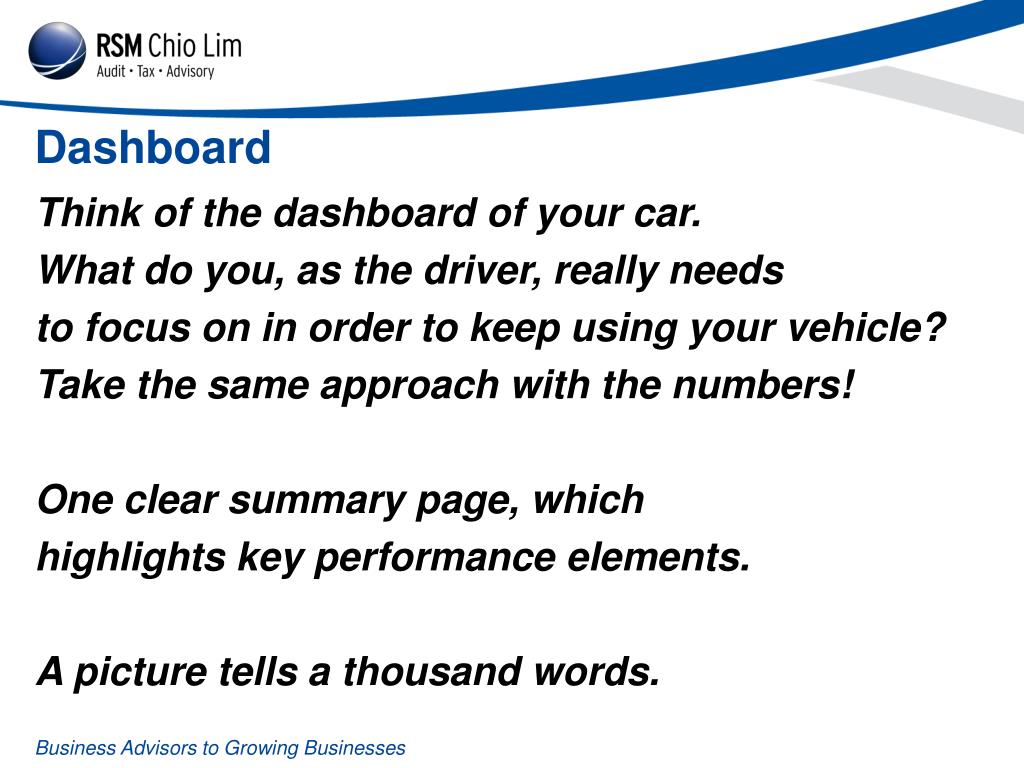 RSM Chio Lim
Audit • Tax • Advisory

Dashboard

Think of the dashboard of your car.
What do you, as the driver, really needs
to focus on in order to keep using your vehicle?
Take the same approach with the numbers!

One clear summary page, which
highlights key performance elements.

A picture tells a thousand words.

Business Advisors to Growing Businesses